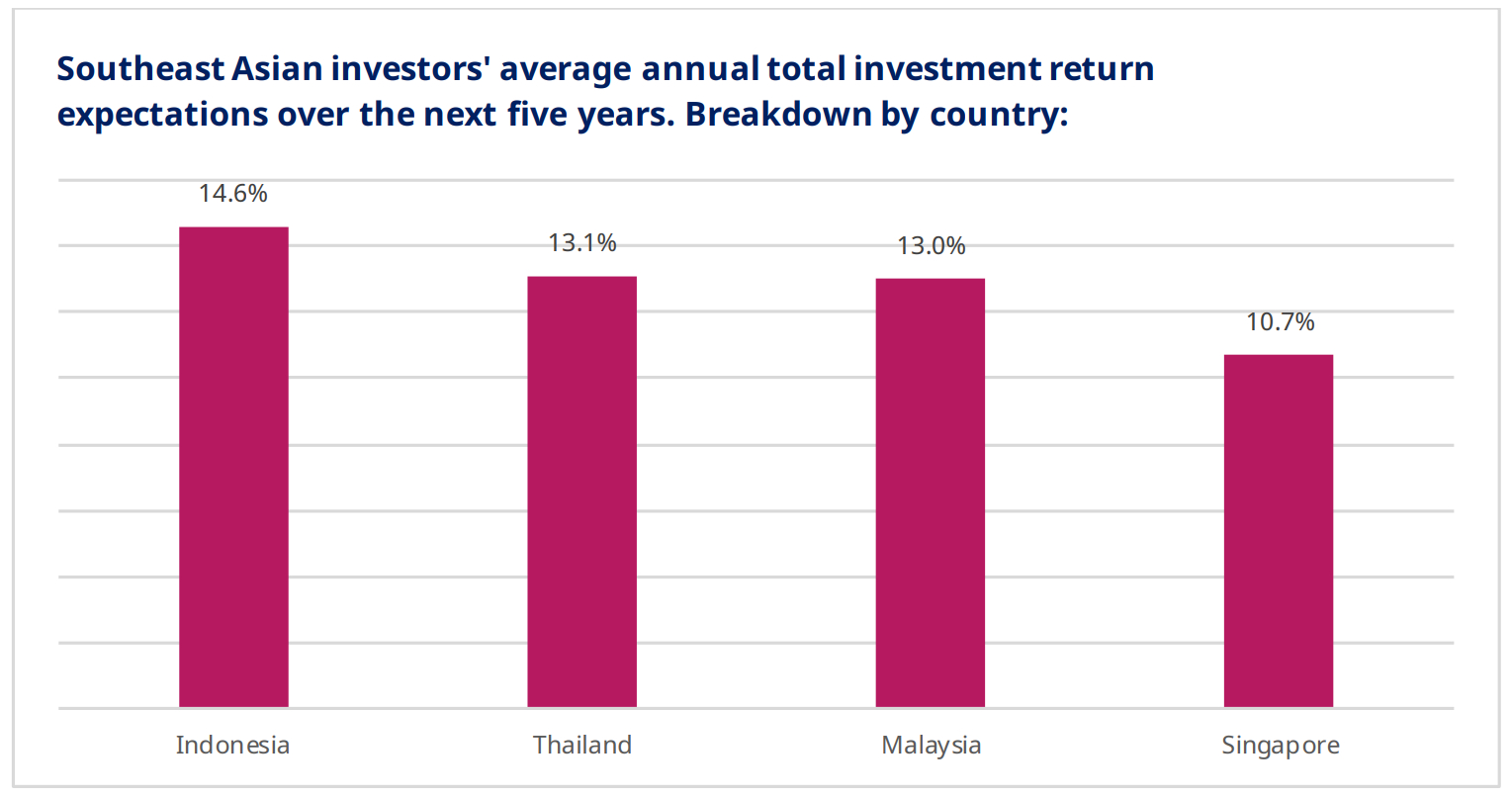 Southeast Asian investors' average annual total investment return expectations over the next five years. Breakdown by country:

14.6%
13.1%
13.0%
10.7%

Indonesia
Thailand
Malaysia
Singapore